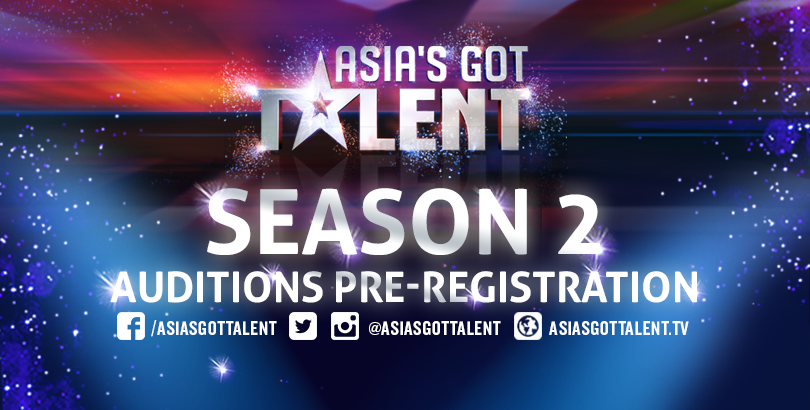 ASIA'S GOT TALENT

SEASON 2

AUDITIONS PRE-REGISTRATION

/ASIASGOTTALENT @ASIASGOTTALENT ASIASGOTTALENT.TV